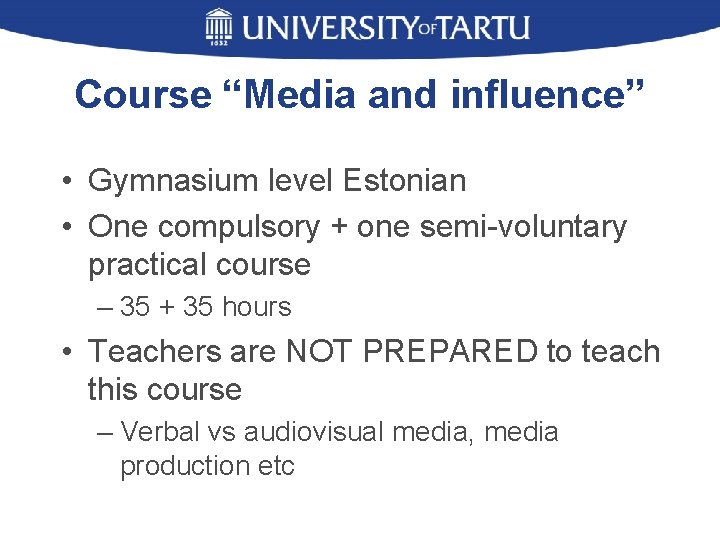 1632 UNIVERSITY OF TARTU

Course “Media and influence”

• Gymnasium level Estonian
• One compulsory + one semi-voluntary practical course
– 35 + 35 hours
• Teachers are NOT PREPARED to teach this course
– Verbal vs audiovisual media, media production etc